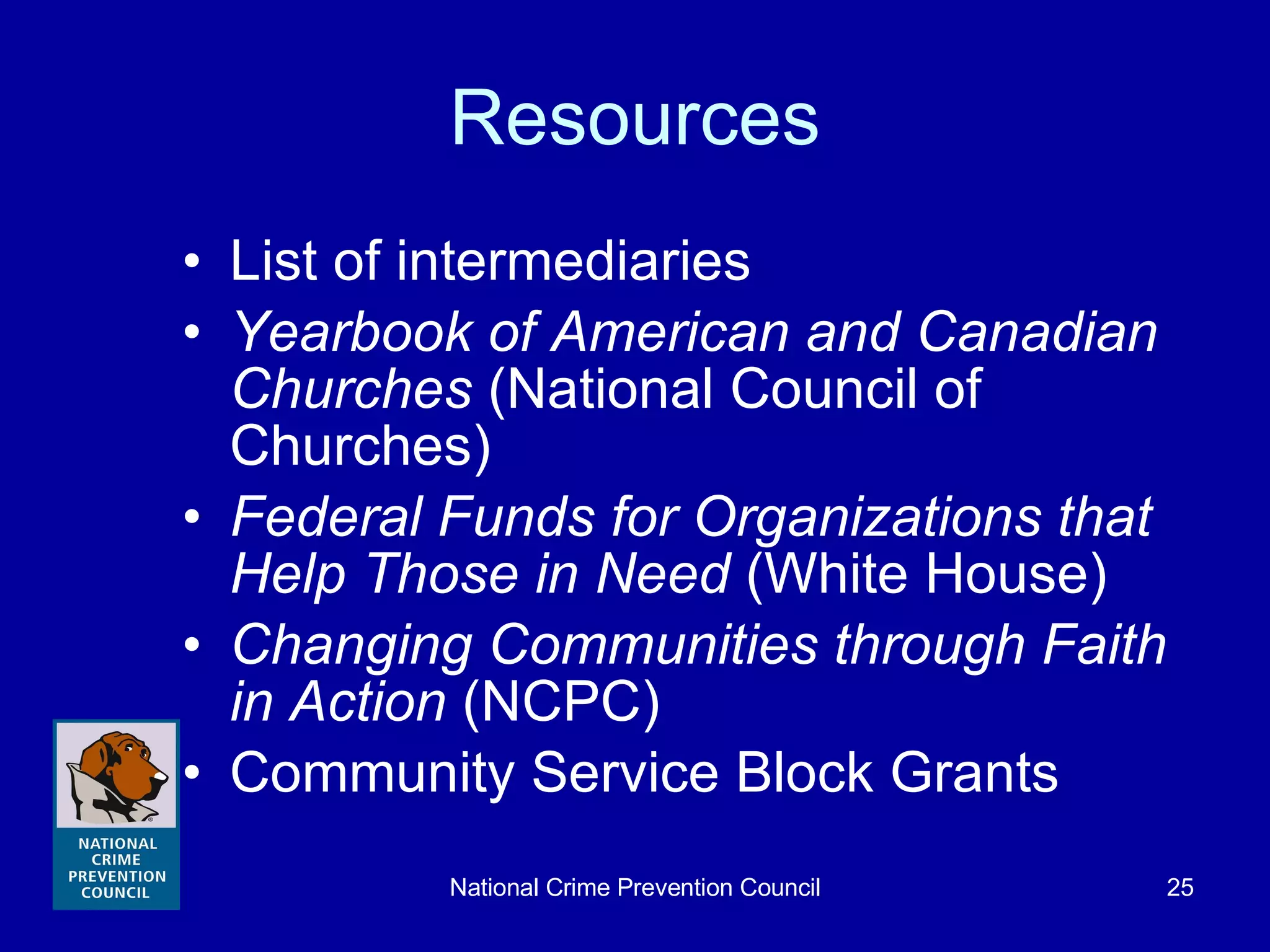 Resources

• List of intermediaries
• Yearbook of American and Canadian Churches (National Council of Churches)
• Federal Funds for Organizations that Help Those in Need (White House)
• Changing Communities through Faith in Action (NCPC)
• Community Service Block Grants

NATIONAL CRIME PREVENTION COUNCIL

National Crime Prevention Council

25